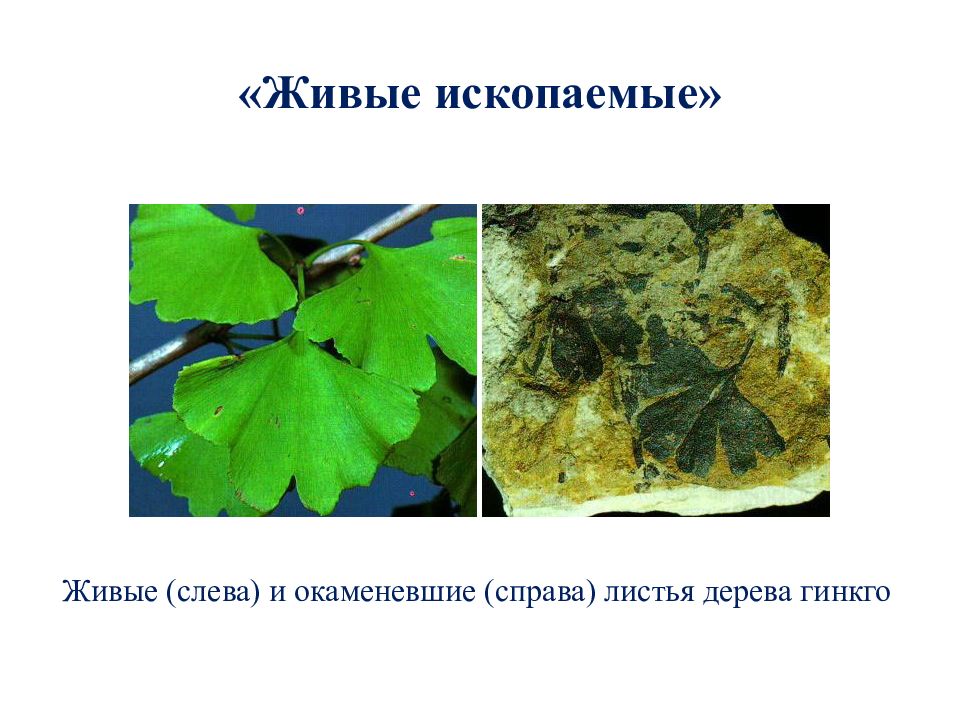 «Живые ископаемые»

Живые (слева) и окаменевшие (справа) листья дерева гинкго